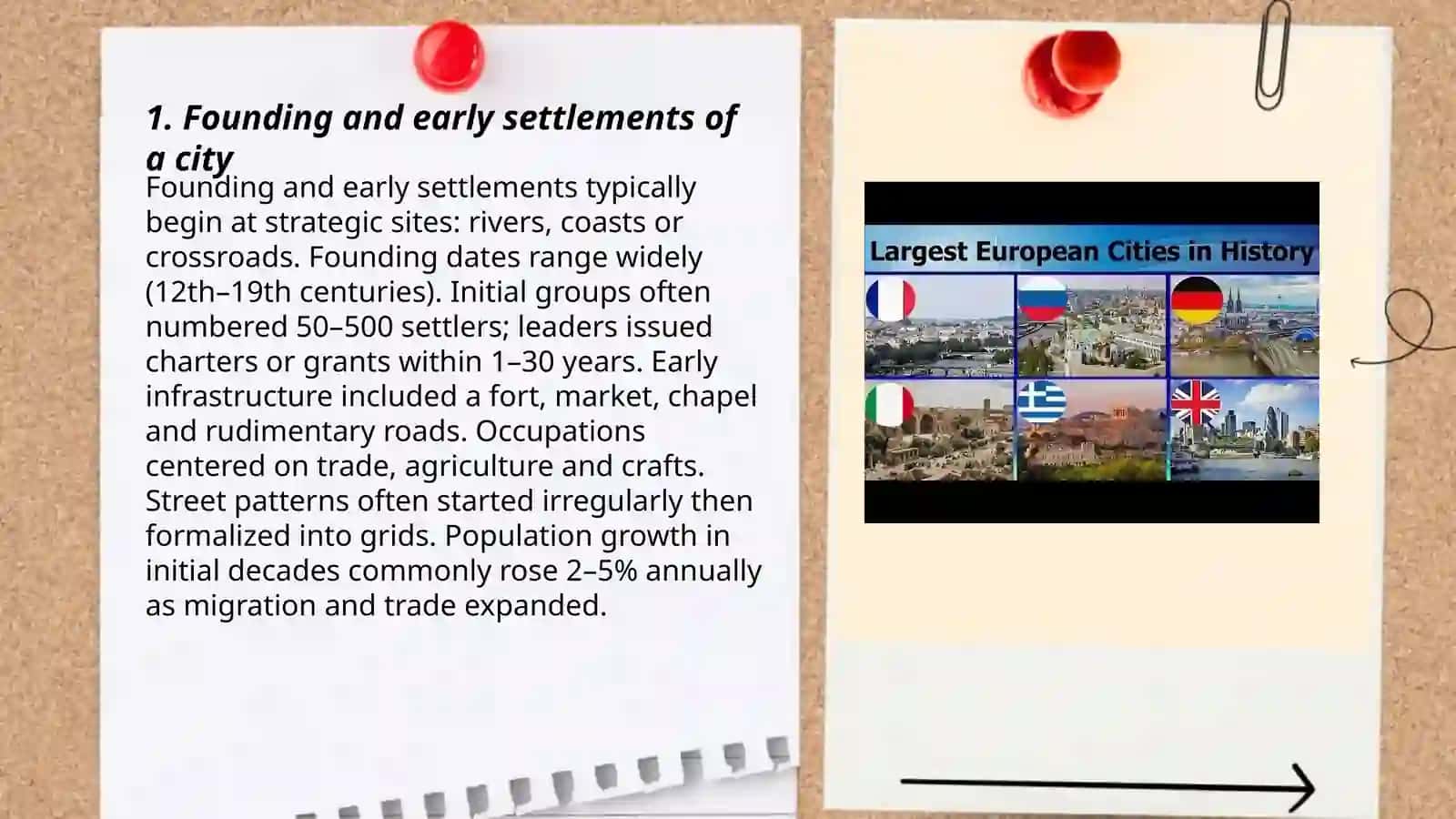 1. Founding and early settlements of a city

Founding and early settlements typically begin at strategic sites: rivers, coasts or crossroads. Founding dates range widely (12th–19th centuries). Initial groups often numbered 50–500 settlers; leaders issued charters or grants within 1–30 years. Early infrastructure included a fort, market, chapel and rudimentary roads. Occupations centered on trade, agriculture and crafts. Street patterns often started irregularly then formalized into grids. Population growth in initial decades commonly rose 2–5% annually as migration and trade expanded.

Largest European Cities in History